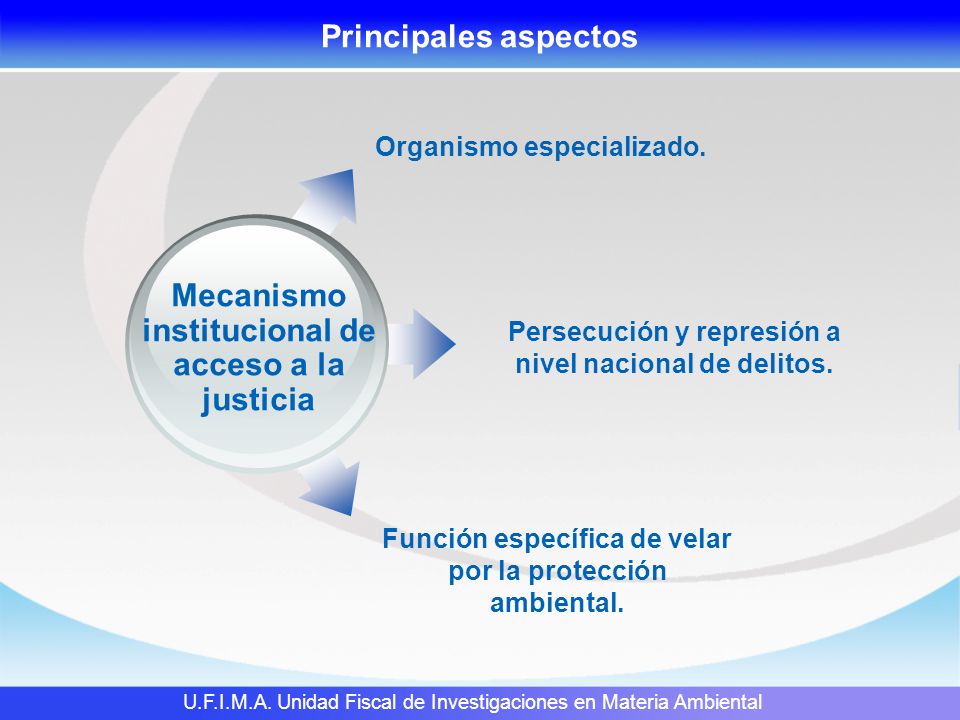 Principales aspectos

Mecanismo institucional de acceso a la justicia

Organismo especializado.

Persecución y represión a nivel nacional de delitos.

Función específica de velar por la protección ambiental.

U.F.I.M.A. Unidad Fiscal de Investigaciones en Materia Ambiental